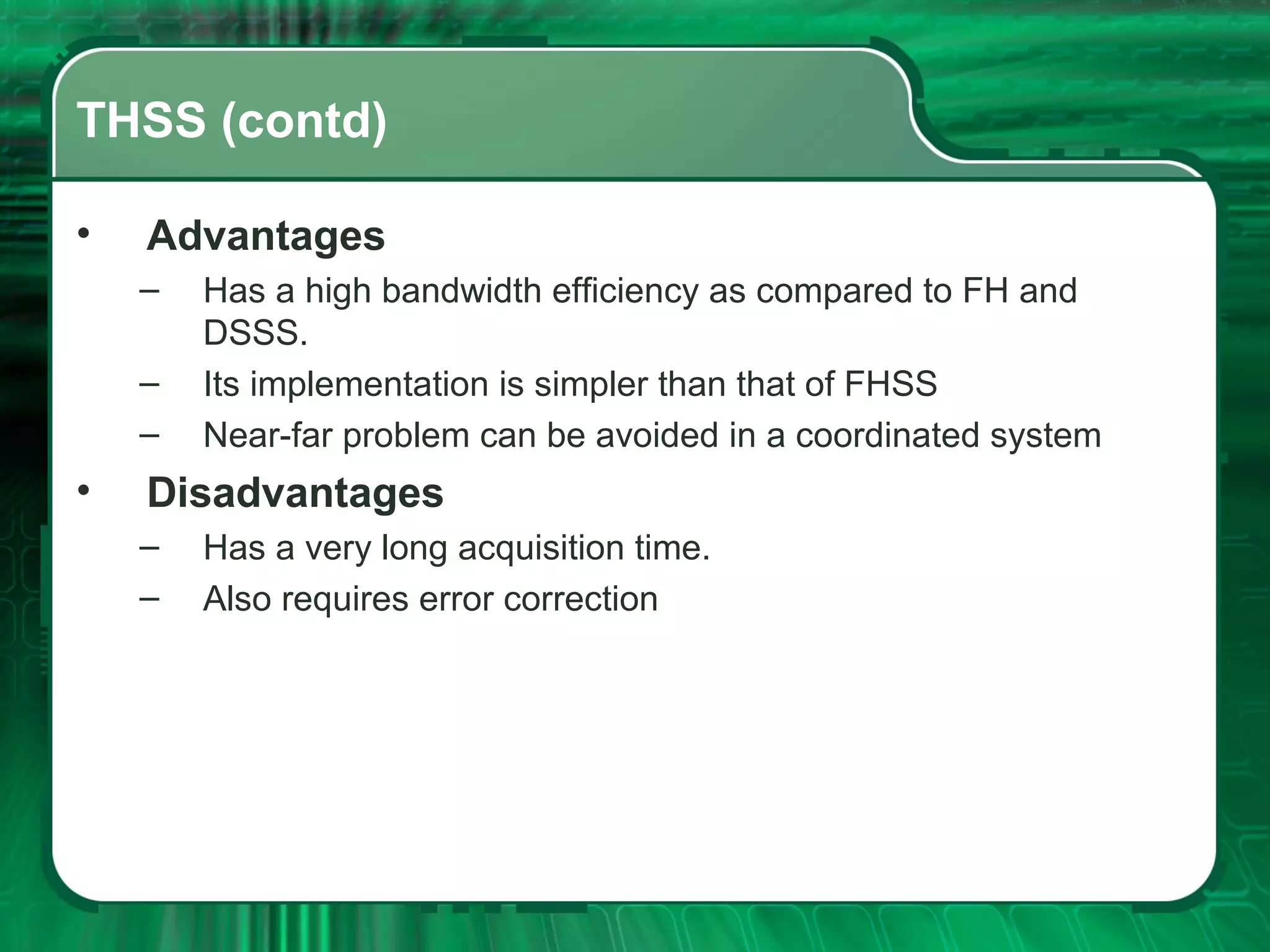 THSS (contd)

• Advantages
– Has a high bandwidth efficiency as compared to FH and DSSS.
– Its implementation is simpler than that of FHSS
– Near-far problem can be avoided in a coordinated system

• Disadvantages
– Has a very long acquisition time.
– Also requires error correction